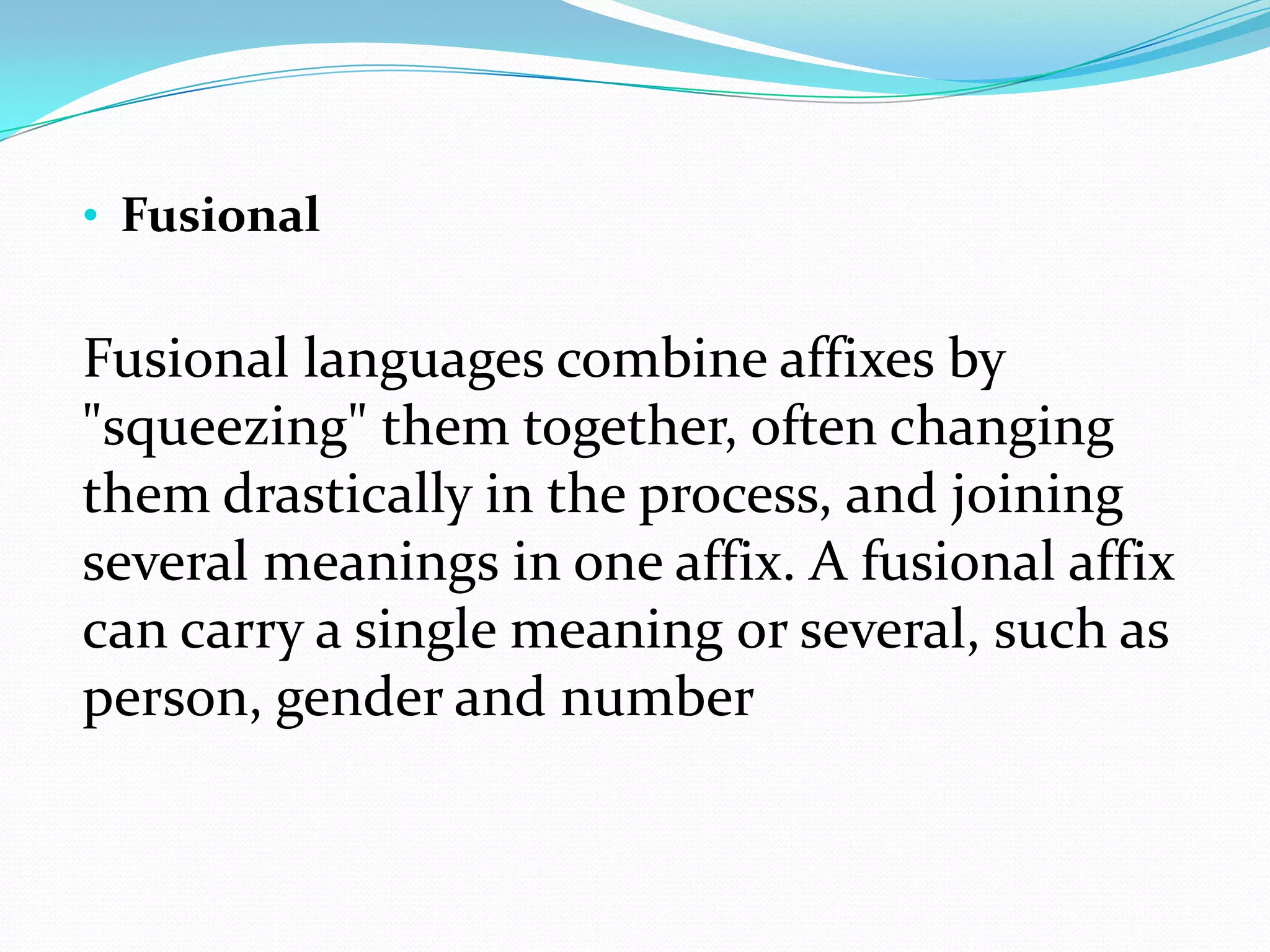 • Fusional

Fusional languages combine affixes by "squeezing" them together, often changing them drastically in the process, and joining several meanings in one affix. A fusional affix can carry a single meaning or several, such as person, gender and number